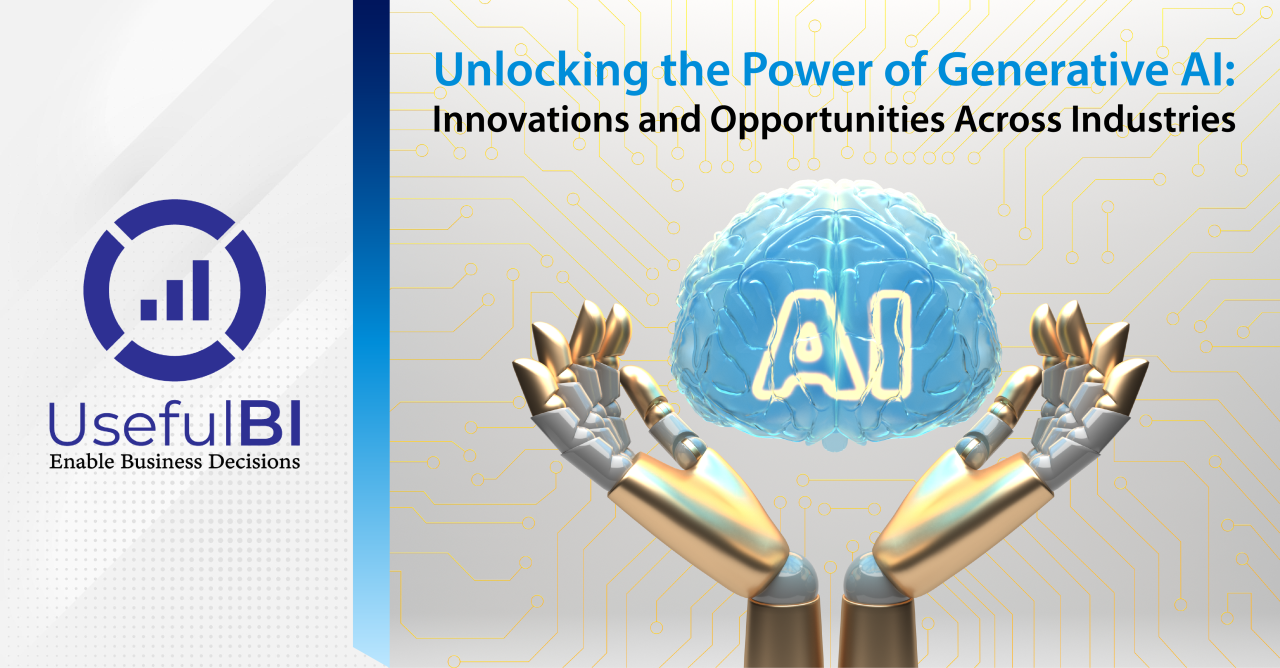 UsefulBI
Enable Business Decisions

Unlocking the Power of Generative AI:
Innovations and Opportunities Across Industries

AI